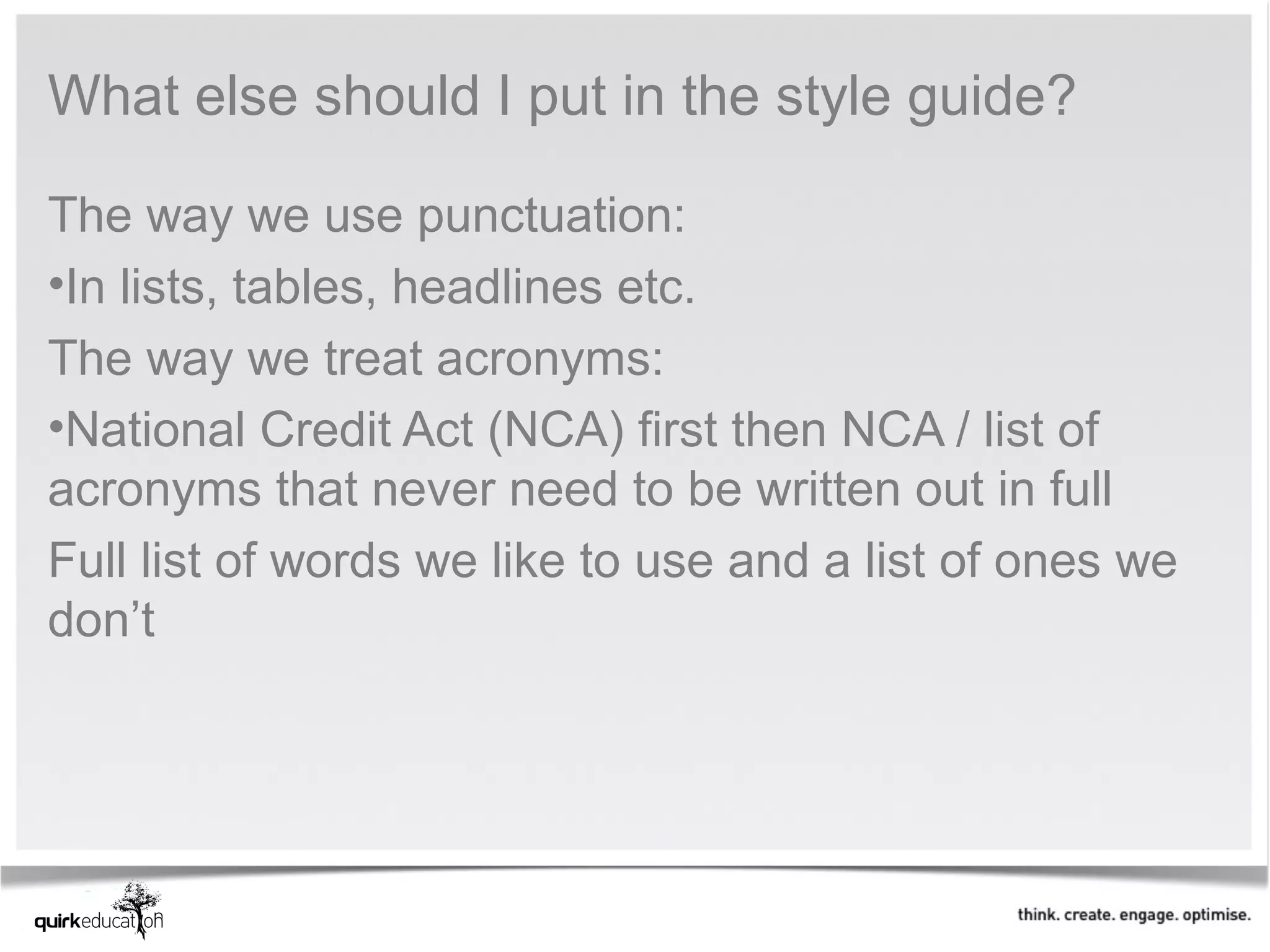 What else should I put in the style guide?

The way we use punctuation:

•In lists, tables, headlines etc.

The way we treat acronyms:

•National Credit Act (NCA) first then NCA / list of acronyms that never need to be written out in full

Full list of words we like to use and a list of ones we don’t

quirkeducation

think. create. engage. optimise.